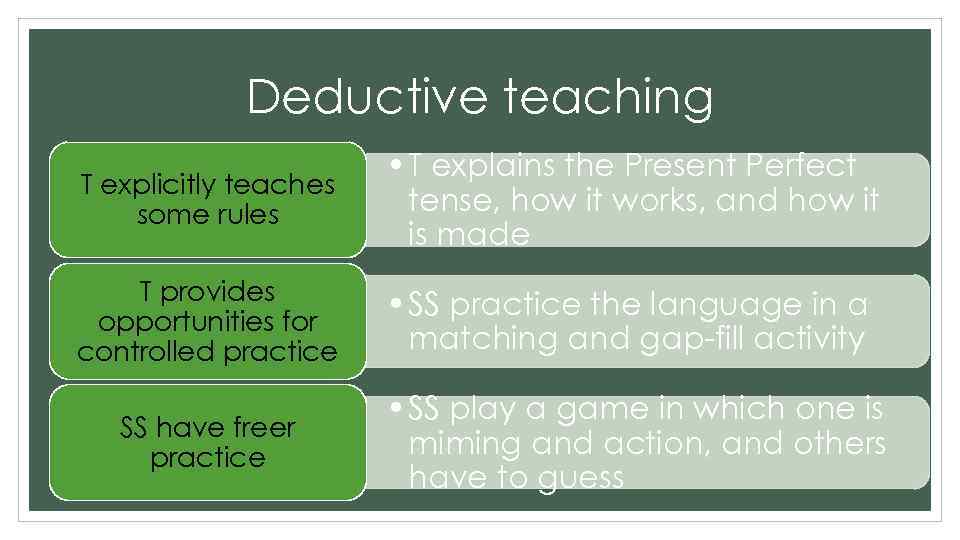 Deductive teaching

T explicitly teaches some rules

• T explains the Present Perfect tense, how it works, and how it is made

T provides opportunities for controlled practice

• SS practice the language in a matching and gap-fill activity

SS have freer practice

• SS play a game in which one is miming and action, and others have to guess